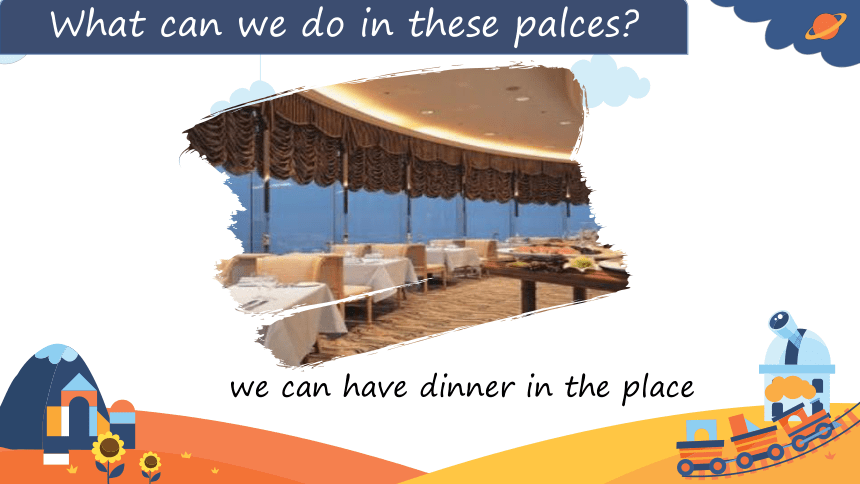 What can we do in these palces?

we can have dinner in the place